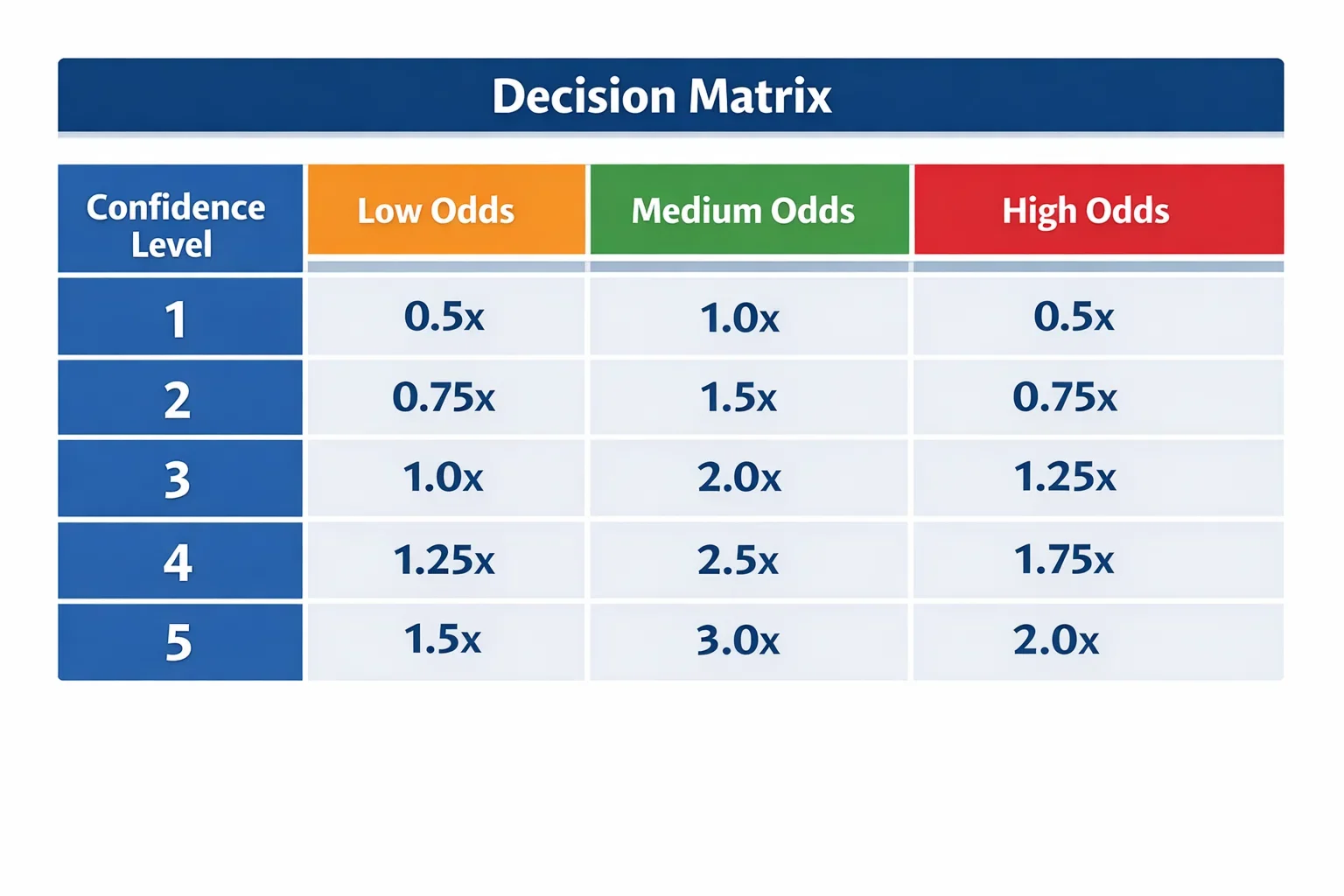 Decision Matrix

| Confidence Level | Low Odds | Medium Odds | High Odds |
|---|---|---|---|
| 1 | 0.5x | 1.0x | 0.5x |
| 2 | 0.75x | 1.5x | 0.75x |
| 3 | 1.0x | 2.0x | 1.25x |
| 4 | 1.25x | 2.5x | 1.75x |
| 5 | 1.5x | 3.0x | 2.0x |